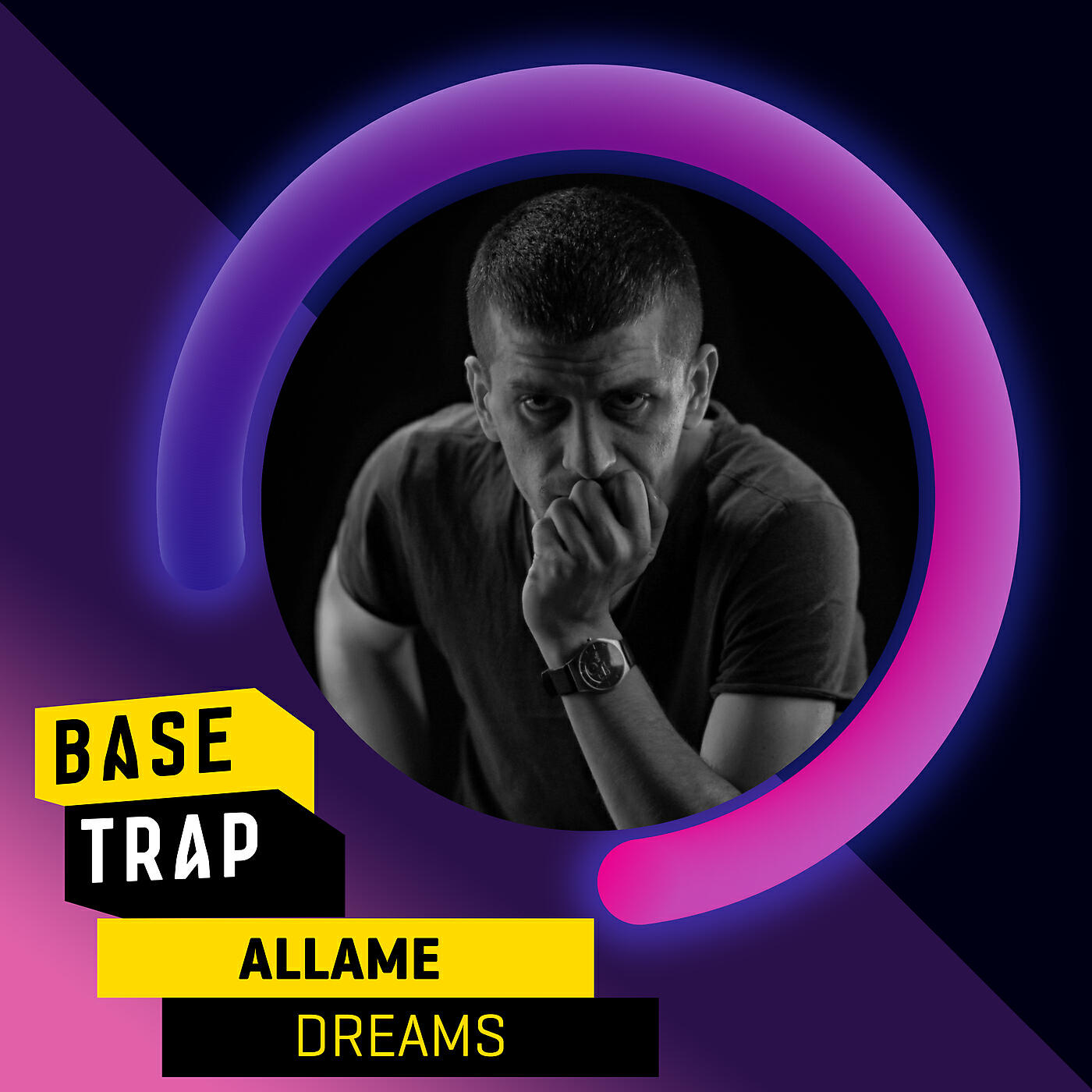 BASE
TRAP
ALLAME
DREAMS